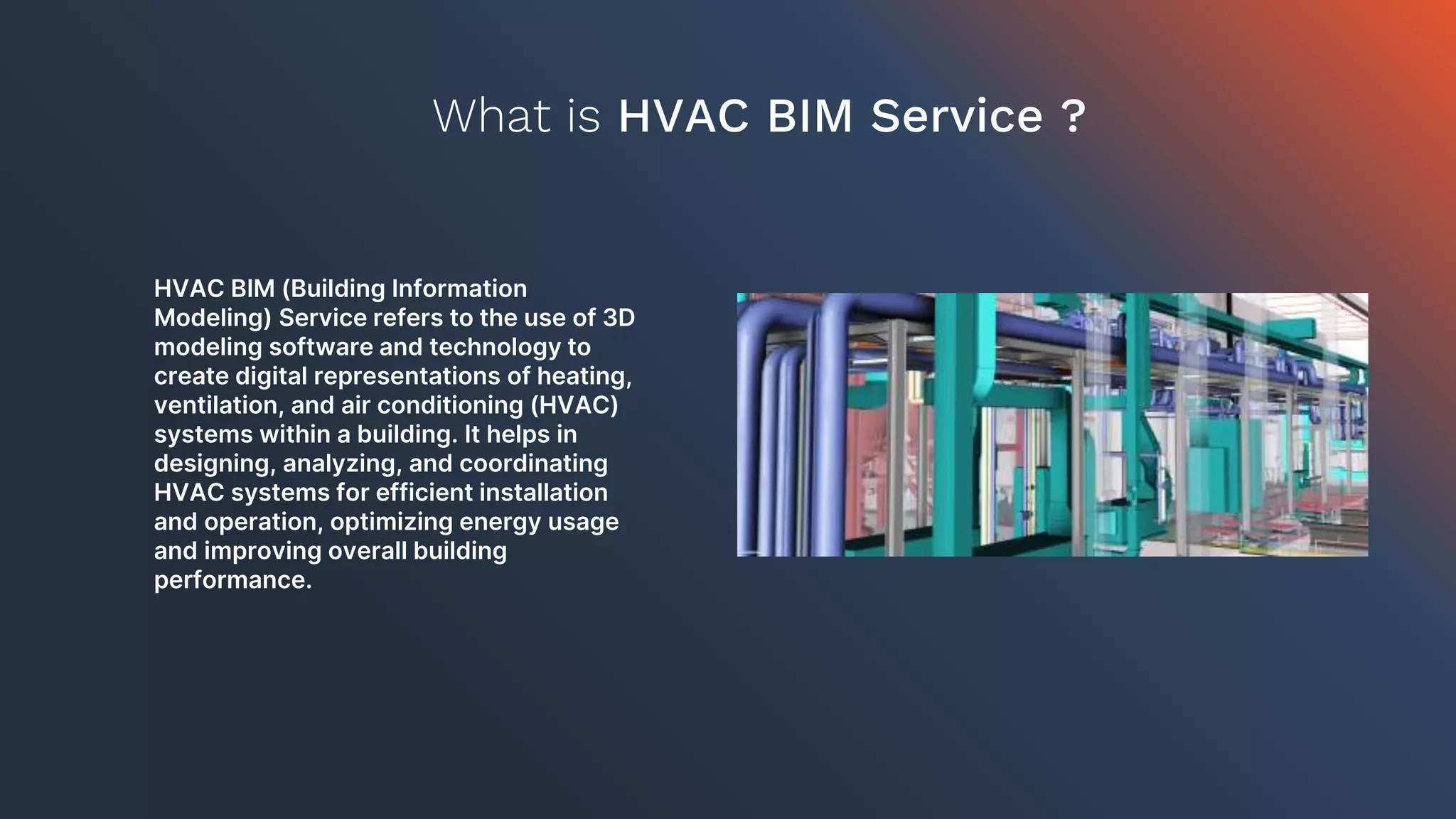 What is HVAC BIM Service ?

HVAC BIM (Building Information Modeling) Service refers to the use of 3D modeling software and technology to create digital representations of heating, ventilation, and air conditioning (HVAC) systems within a building. It helps in designing, analyzing, and coordinating HVAC systems for efficient installation and operation, optimizing energy usage and improving overall building performance.